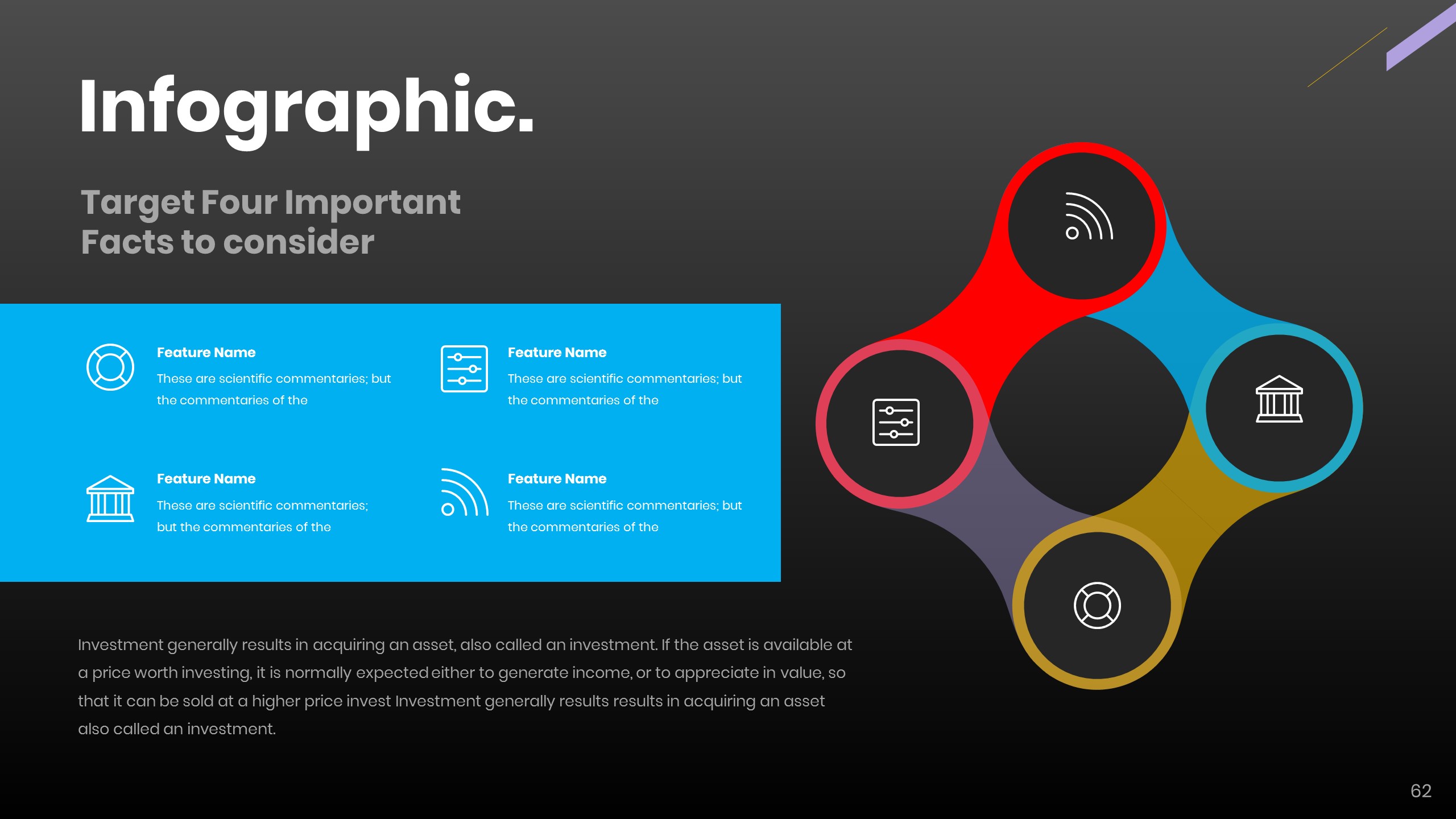 Infographic.

Target Four Important Facts to consider

Feature Name

These are scientific commentaries; but the commentaries of the

Feature Name

These are scientific commentaries; but the commentaries of the

Feature Name

These are scientific commentaries; but the commentaries of the

Feature Name

These are scientific commentaries; but the commentaries of the

Investment generally results in acquiring an asset, also called an investment. If the asset is available at a price worth investing, it is normally expected either to generate income, or to appreciate in value, so that it can be sold at a higher price invest Investment generally results results in acquiring an asset also called an investment.

62